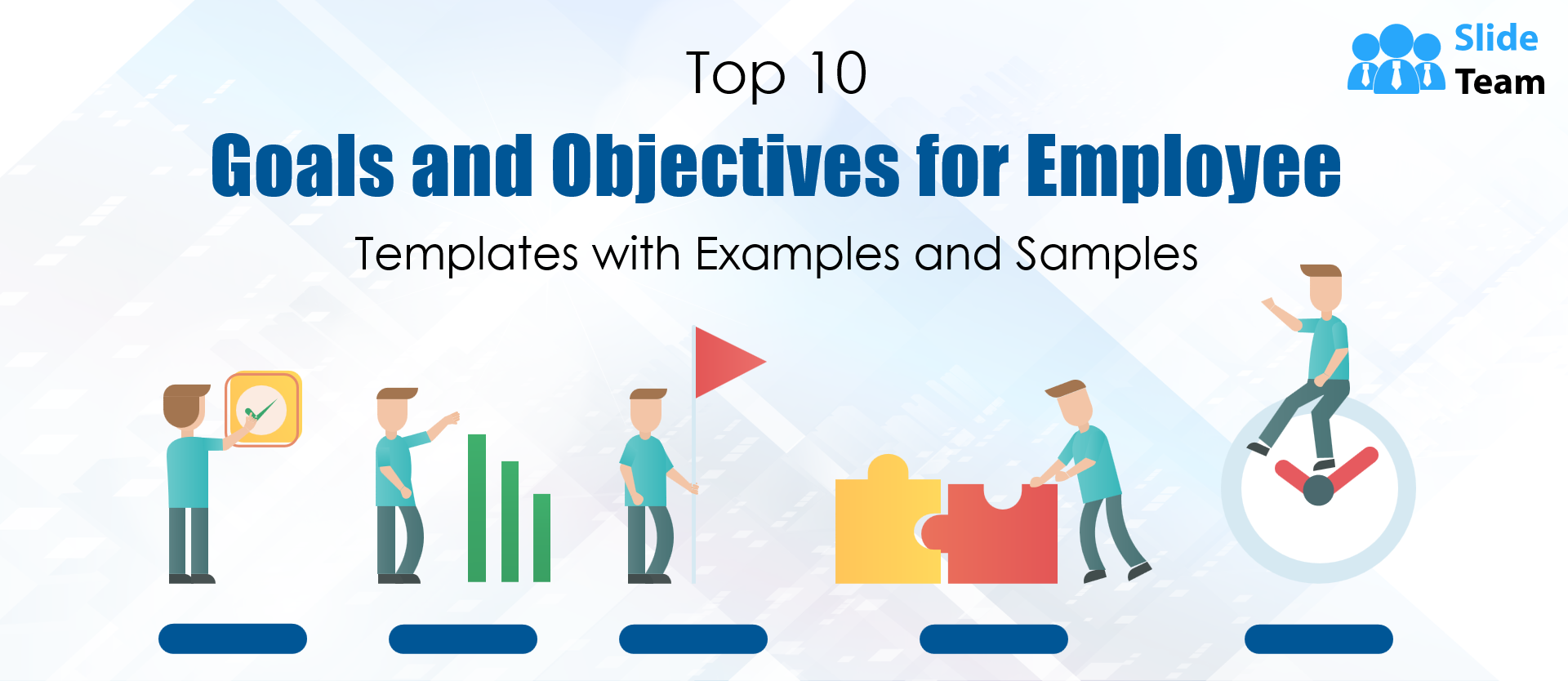 Top 10

Goals and Objectives for Employee

Templates with Examples and Samples

Slide Team